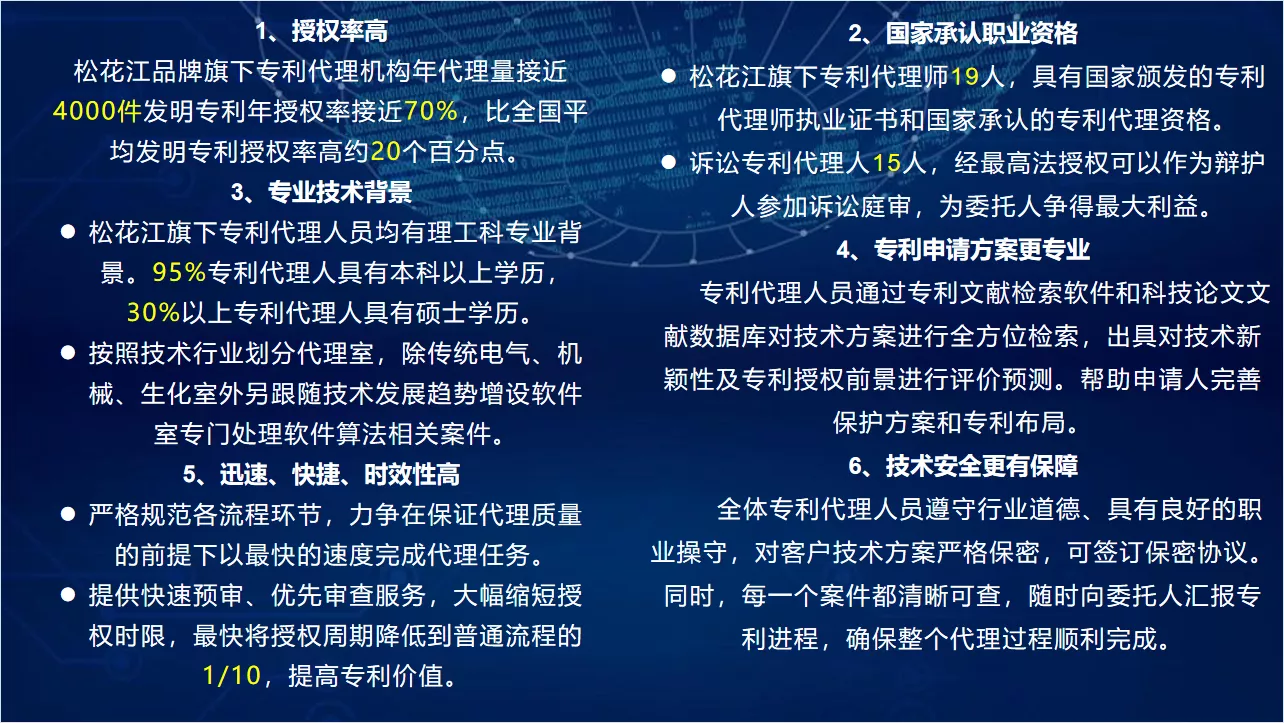 1、授权率高

松花江品牌旗下专利代理机构年代理量接近4000件发明专利年授权率接近70%，比全国平均发明专利授权率高约20个百分点。

3、专业技术背景

● 松花江旗下专利代理人员均有理工科专业背景。95%专利代理人具有本科以上学历，30%以上专利代理人具有硕士学历。

● 按照技术行业划分代理室，除传统电气、机械、生化室外另跟随技术发展趋势增设软件室专门处理软件算法相关案件。

5、迅速、快捷、时效性高

● 严格规范各流程环节，力争在保证代理质量的前提下以最快的速度完成代理任务。

● 提供快速预审、优先审查服务，大幅缩短授权时限，最快将授权周期降低到普通流程的1/10，提高专利价值。

2、国家承认职业资格

● 松花江旗下专利代理师19人，具有国家颁发的专利代理师执业证书和国家承认的专利代理资格。

● 诉讼专利代理人15人，经最高法授权可以作为辩护人参加诉讼庭审，为委托人争得最大利益。

4、专利申请方案更专业

专利代理人员通过专利文献检索软件和科技论文文献数据库对技术方案进行全方位检索，出具对技术新颖性及专利授权前景进行评价预测。帮助申请人完善保护方案和专利布局。

6、技术安全更有保障

全体专利代理人员遵守行业道德、具有良好的职业操守，对客户技术方案严格保密，可签订保密协议。同时，每一个案件都清晰可查，随时向委托人汇报专利进程，确保整个代理过程顺利完成。